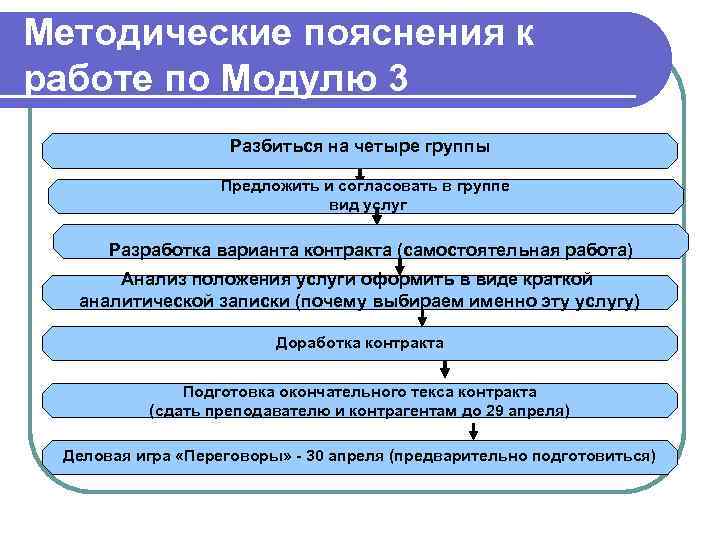 Методические пояснения к работе по Модулю 3

Разбиться на четыре группы

Предложить и согласовать в группе вид услуг

Разработка варианта контракта (самостоятельная работа)

Анализ положения услуги оформить в виде краткой аналитической записки (почему выбираем именно эту услугу)

Доработка контракта

Подготовка окончательного текса контракта (сдать преподавателю и контрагентам до 29 апреля)

Деловая игра «Переговоры» - 30 апреля (предварительно подготовиться)